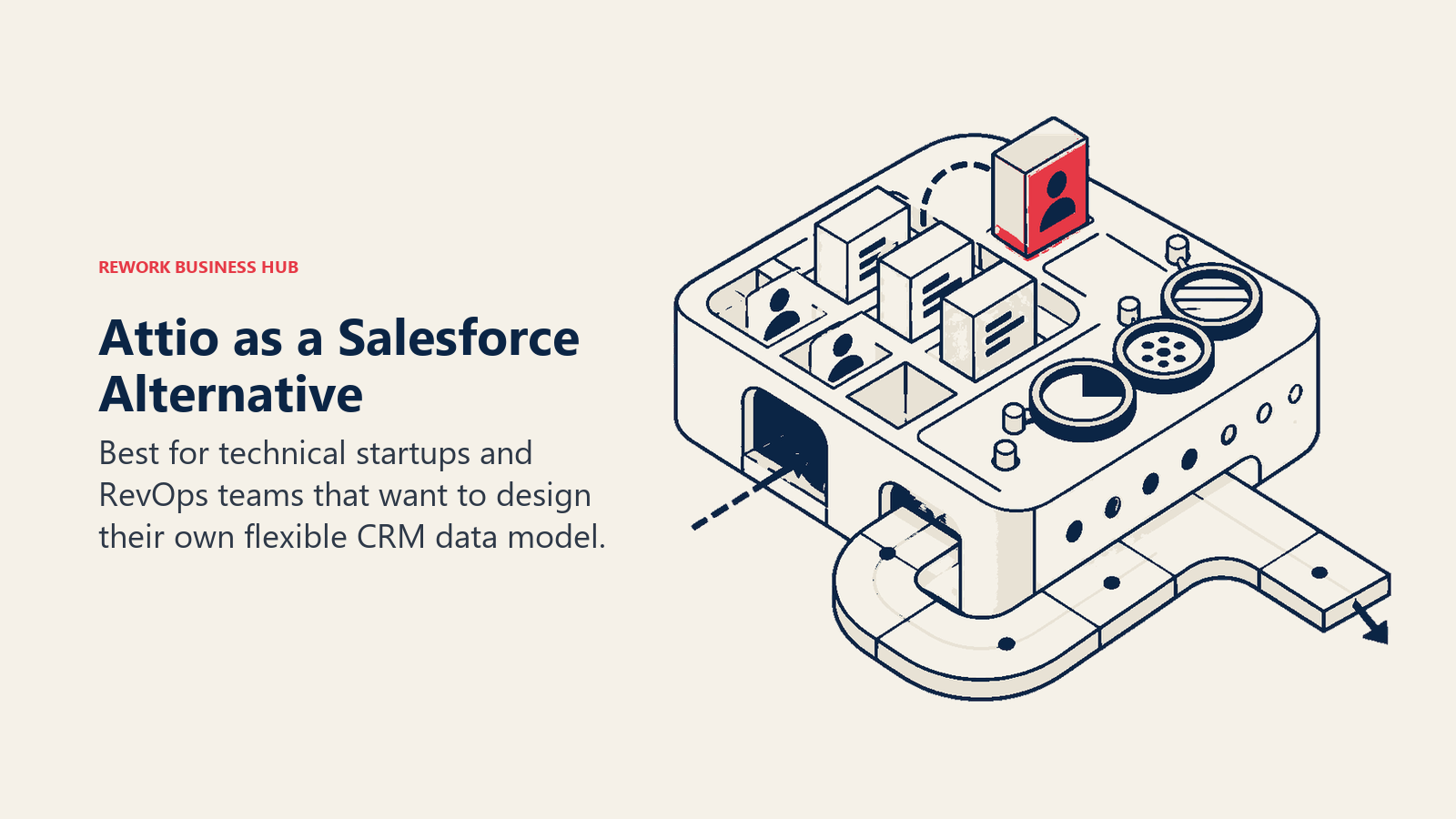 REWORK BUSINESS HUB

Attio as a Salesforce Alternative

Best for technical startups and RevOps teams that want to design their own flexible CRM data model.